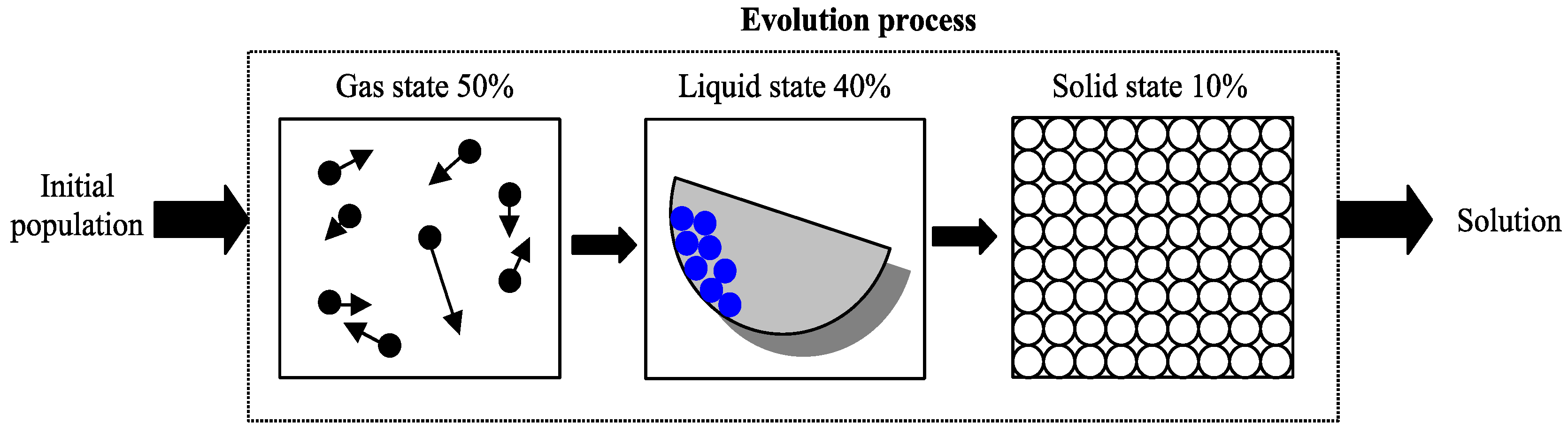 Evolution process

Initial population

Gas state 50%

Liquid state 40%

Solid state 10%

Solution